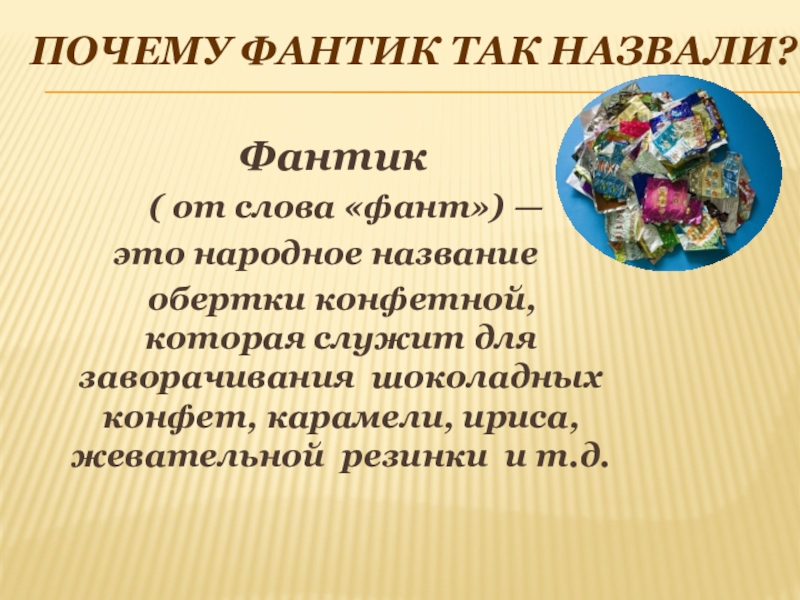 ПОЧЕМУ ФАНТИК ТАК НАЗВАЛИ?

Фантик

( от слова «фант») — это народное название обертки конфетной, которая служит для заворачивания шоколадных конфет, карамели, ириса, жевательной резинки и т.д.